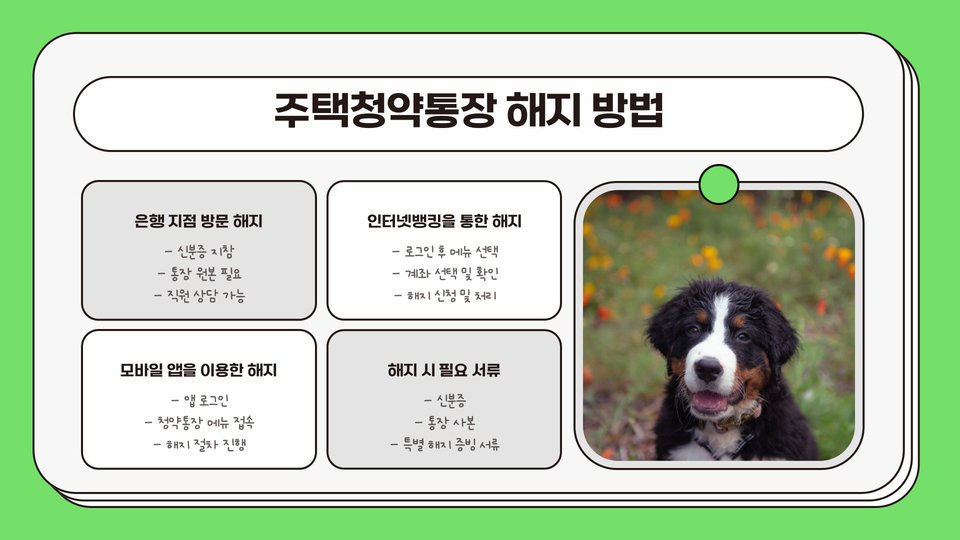 주택청약통장 해지 방법

은행 지점 방문 해지

- 신분증 지참
- 통장 원본 필요
- 직원 상담 가능

인터넷뱅킹을 통한 해지

- 로그인 후 메뉴 선택
- 계좌 선택 및 확인
- 해지 신청 및 처리

모바일 앱을 이용한 해지

- 앱 로그인
- 청약통장 메뉴 접속
- 해지 절차 진행

해지 시 필요 서류

- 신분증
- 통장 사본
- 특별 해지 증빙 서류